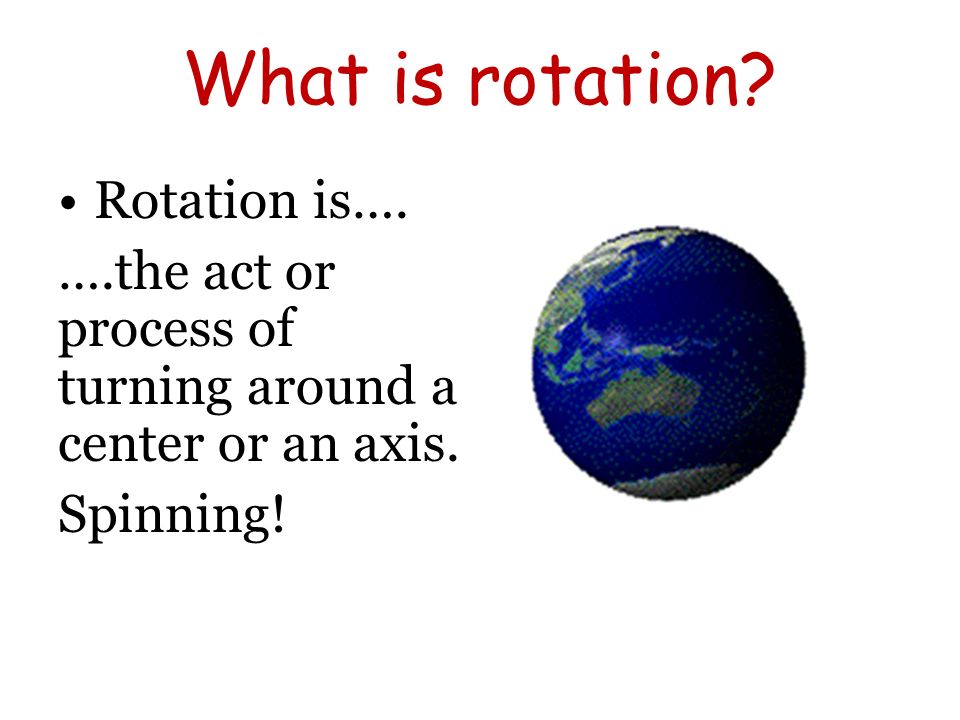 What is rotation?

• Rotation is....

....the act or process of turning around a center or an axis.

Spinning!